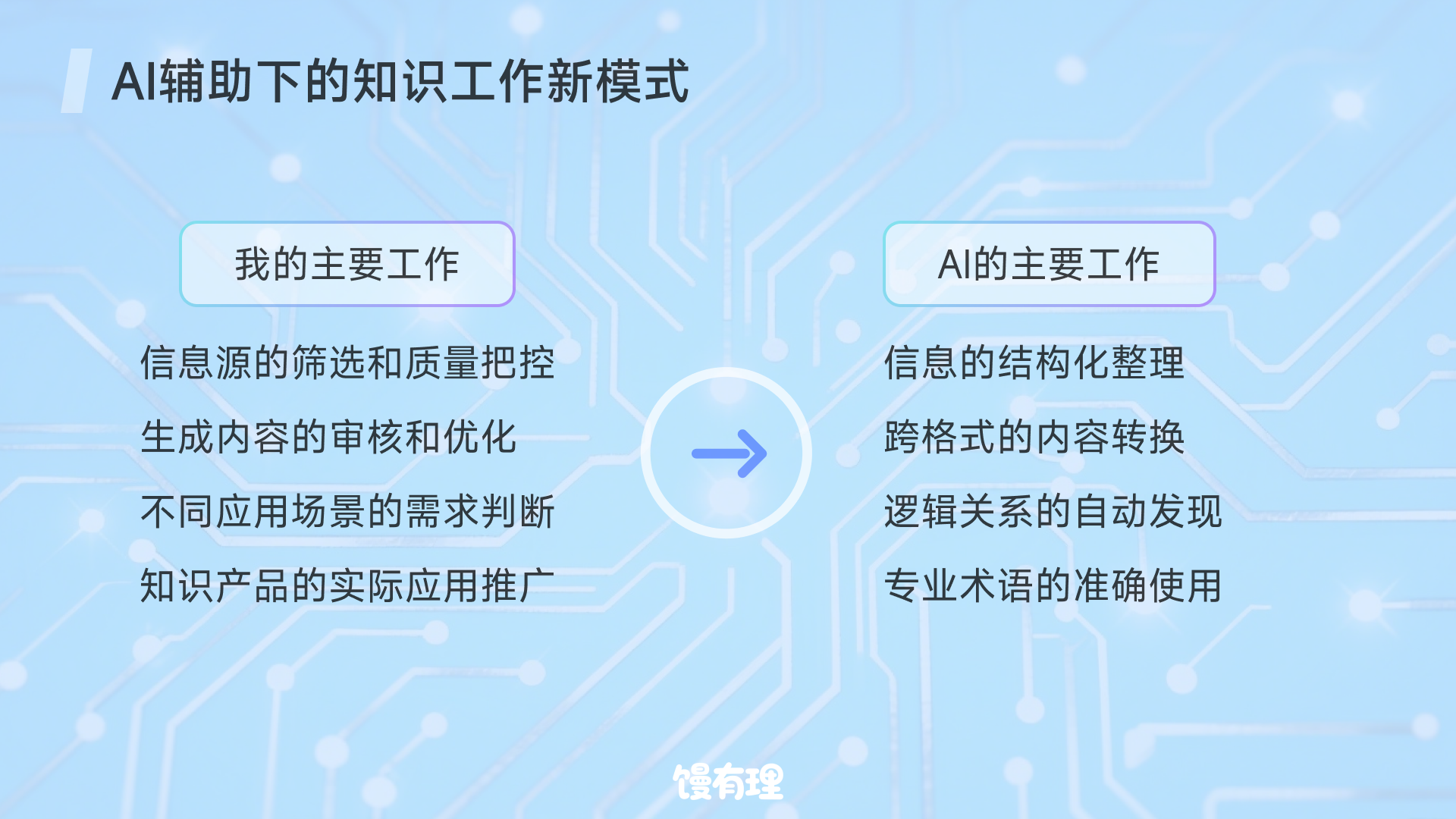 AI辅助下的知识工作新模式

我的主要工作

信息源的筛选和质量把控

生成内容的审核和优化

不同应用场景的需求判断

知识产品的实际应用推广

AI的主要工作

信息的结构化整理

跨格式的内容转换

逻辑关系的自动发现

专业术语的准确使用

馒有理